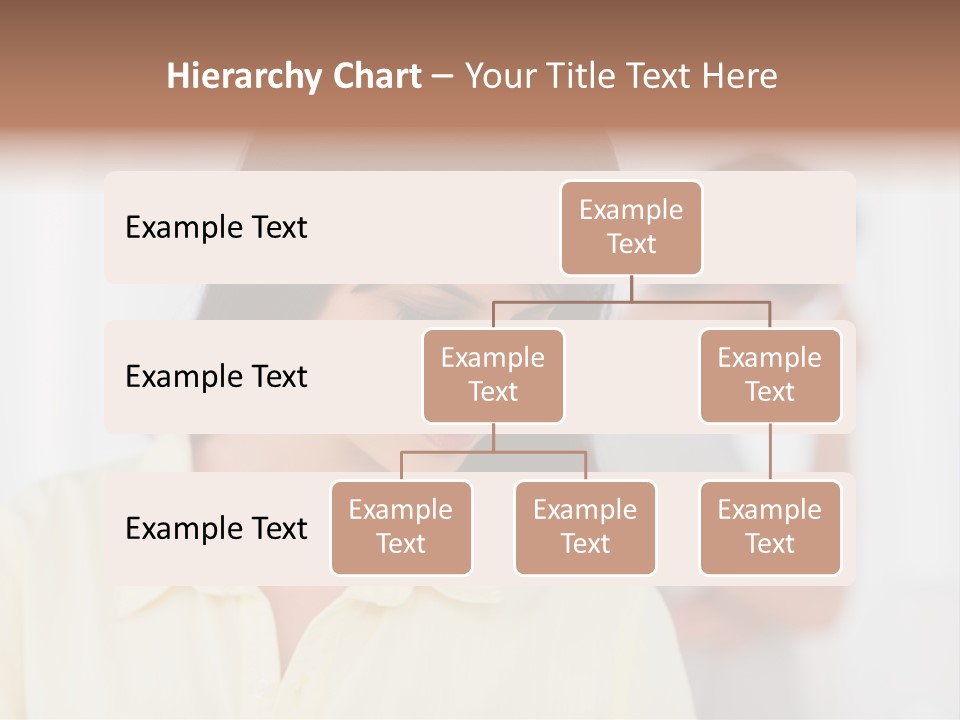 Hierarchy Chart – Your Title Text Here

Example Text

Example Text

Example Text

Example Text

Example Text

Example Text

Example Text

Example Text

Example Text